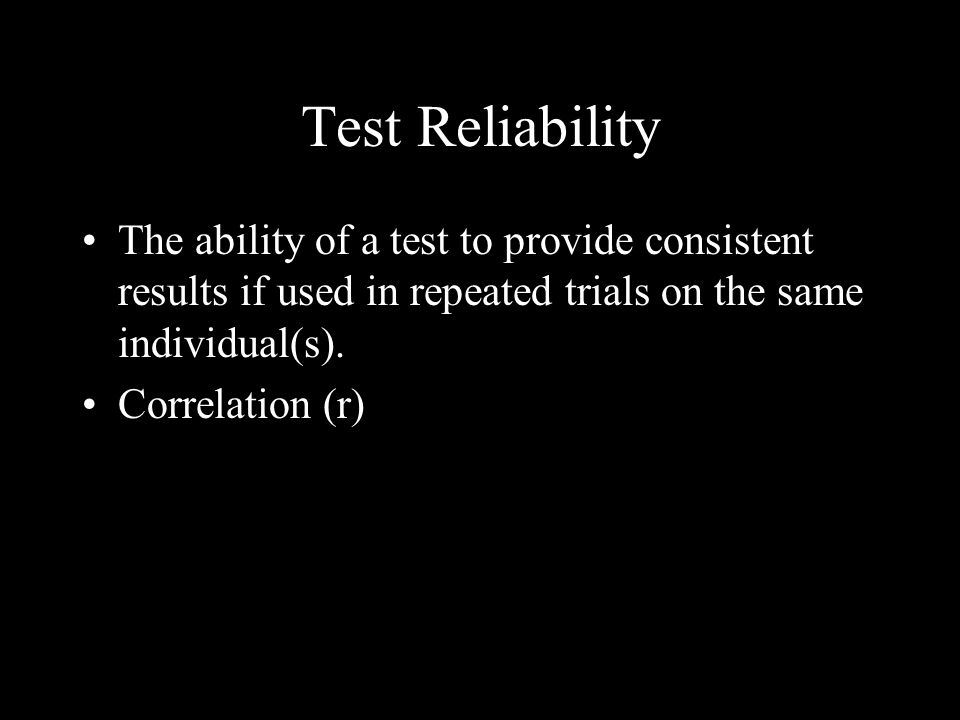 Test Reliability

• The ability of a test to provide consistent results if used in repeated trials on the same individual(s).
• Correlation (r)